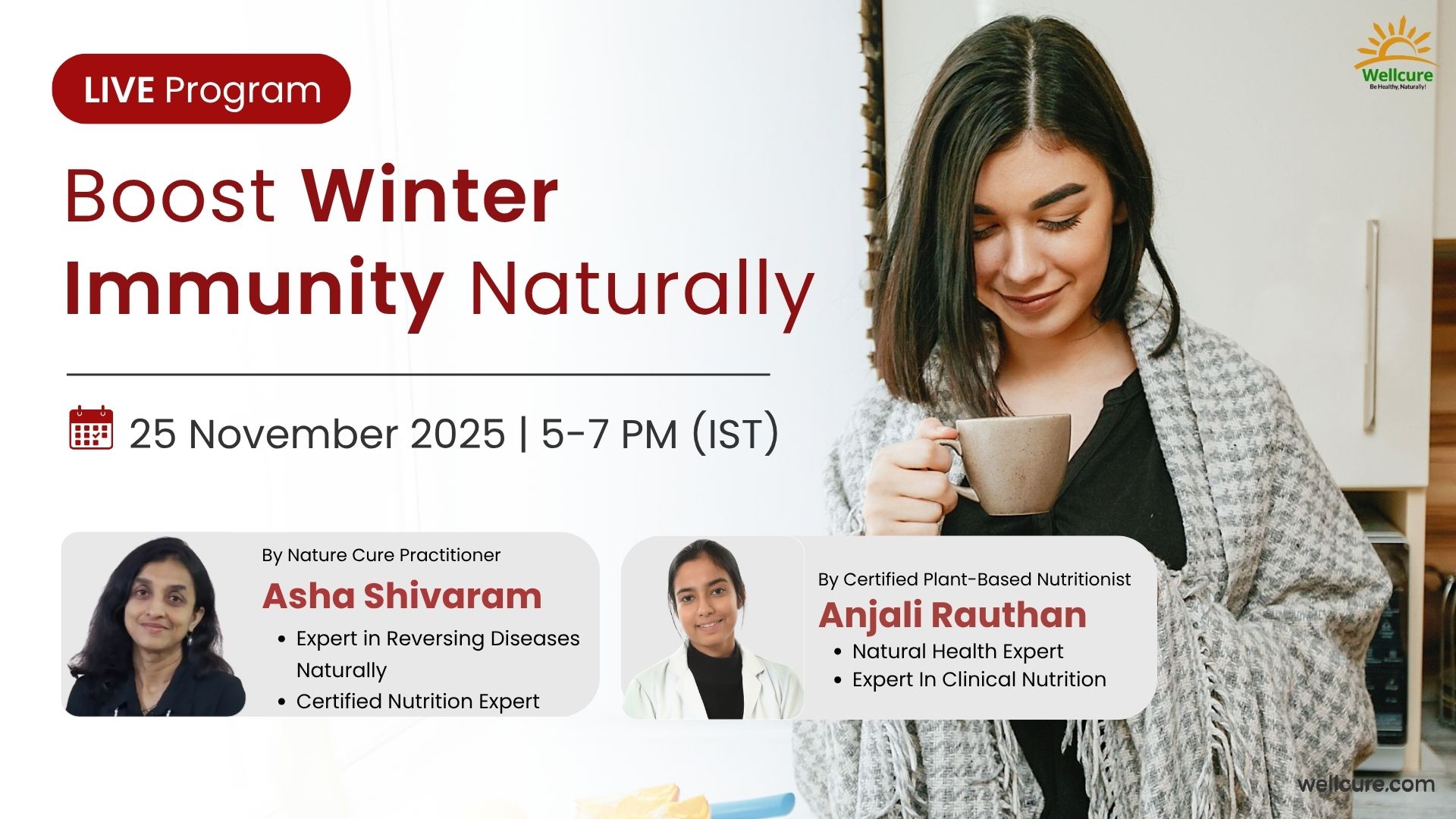 LIVE Program

Wellcure
Be Healthy, Naturally!

Boost Winter Immunity Naturally

25 November 2025 | 5-7 PM (IST)

By Nature Cure Practitioner
Asha Shivaram
• Expert in Reversing Diseases Naturally
• Certified Nutrition Expert

By Certified Plant-Based Nutritionist
Anjali Rauthan
• Natural Health Expert
• Expert In Clinical Nutrition

wellcure.com